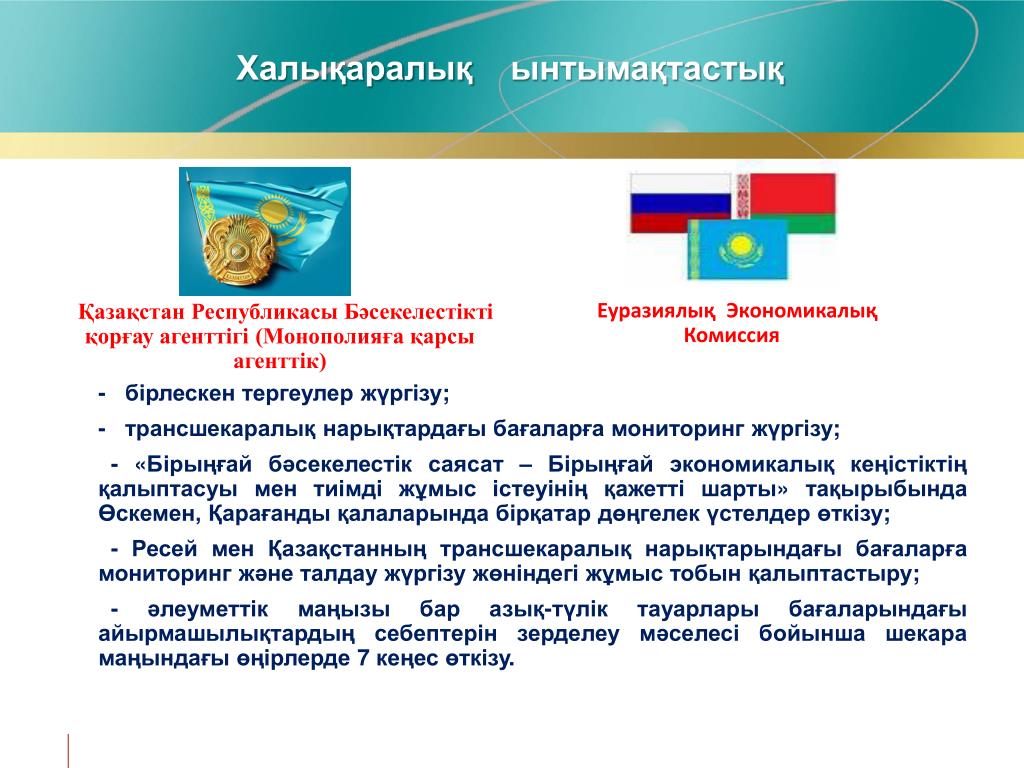 Халықаралық ынтымақтастық

Қазақстан Республикасы Бәсекелестікті қорғау агенттігі (Монополияға қарсы агенттік)

Еуразиялық Экономикалық Комиссия

- бірлескен тергеулер жүргізу;

- трансшекаралық нарықтардағы бағаларға мониторинг жүргізу;

- «Бірыңғай бәсекелестік саясат – Бірыңғай экономикалық кеңістіктің қалыптасуы мен тиімді жұмыс істеуінің қажетті шарты» тақырыбында Өскемен, Қарағанды қалаларында бірқатар дөңгелек үстелдер өткізу;

- Ресей мен Қазақстанның трансшекаралық нарықтарындағы бағаларға мониторинг және талдау жүргізу жөніндегі жұмыс тобын қалыптастыру;

- әлеуметтік маңызы бар азық-түлік тауарлары бағаларындағы айырмашылықтардың себептерін зерделеу мәселесі бойынша шекара маңындағы өңірлерде 7 кеңес өткізу.